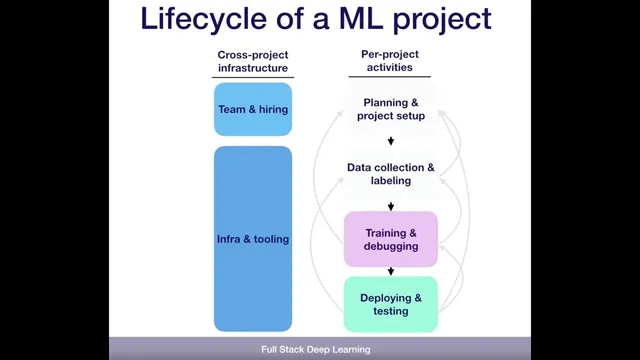 Lifecycle of a ML project

Cross-project infrastructure

Team & hiring

Infra & tooling

Per-project activities

Planning & project setup

Data collection & labeling

Training & debugging

Deploying & testing

Full Stack Deep Learning